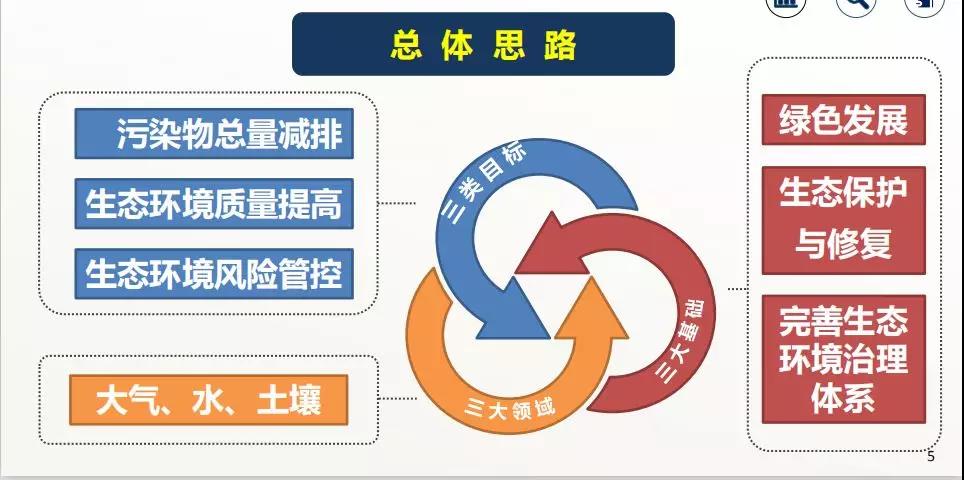 总体思路

污染物总量减排

生态环境质量提高

生态环境风险管控

大气、水、土壤

三类目标

三大基础

三大领域

绿色发展

生态保护与修复

完善生态环境治理体系

5